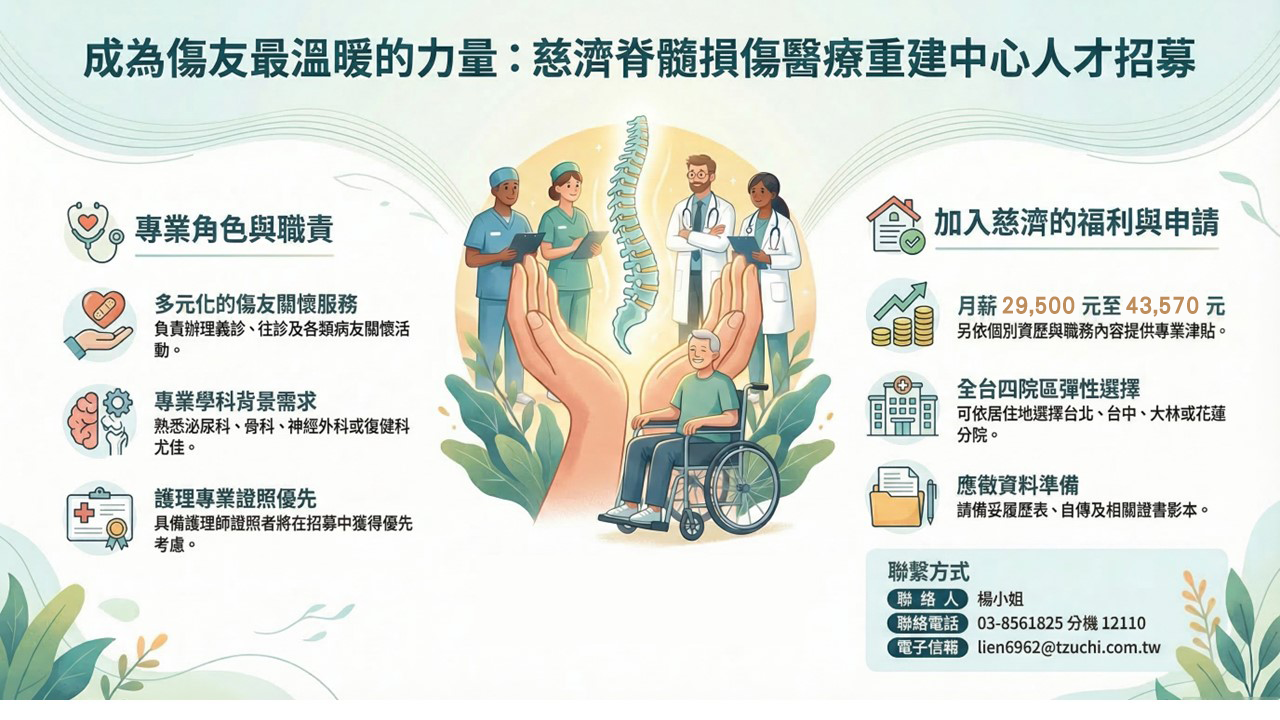 成為傷友最溫暖的力量：慈濟脊髓損傷醫療重建中心人才招募

專業角色與職責

多元化的傷友關懷服務
負責辦理義診、往診及各類病友關懷活動。

專業學科背景需求
熟悉泌尿科、骨科、神經外科或復健科尤佳。

護理專業證照優先
具備護理師證照者將在招募中獲得優先考慮。

加入慈濟的福利與申請

月薪 29,500 元至 43,570 元
另依個別資歷與職務內容提供專業津貼。

全台四院區彈性選擇
可依居住地選擇台北、台中、大林或花蓮分院。

應徵資料準備
請備妥履歷表、自傳及相關證書影本。

聯繫方式
聯絡人 楊小姐
聯絡電話 03-8561825 分機 12110
電子信箱 lien6962@tzuchi.com.tw